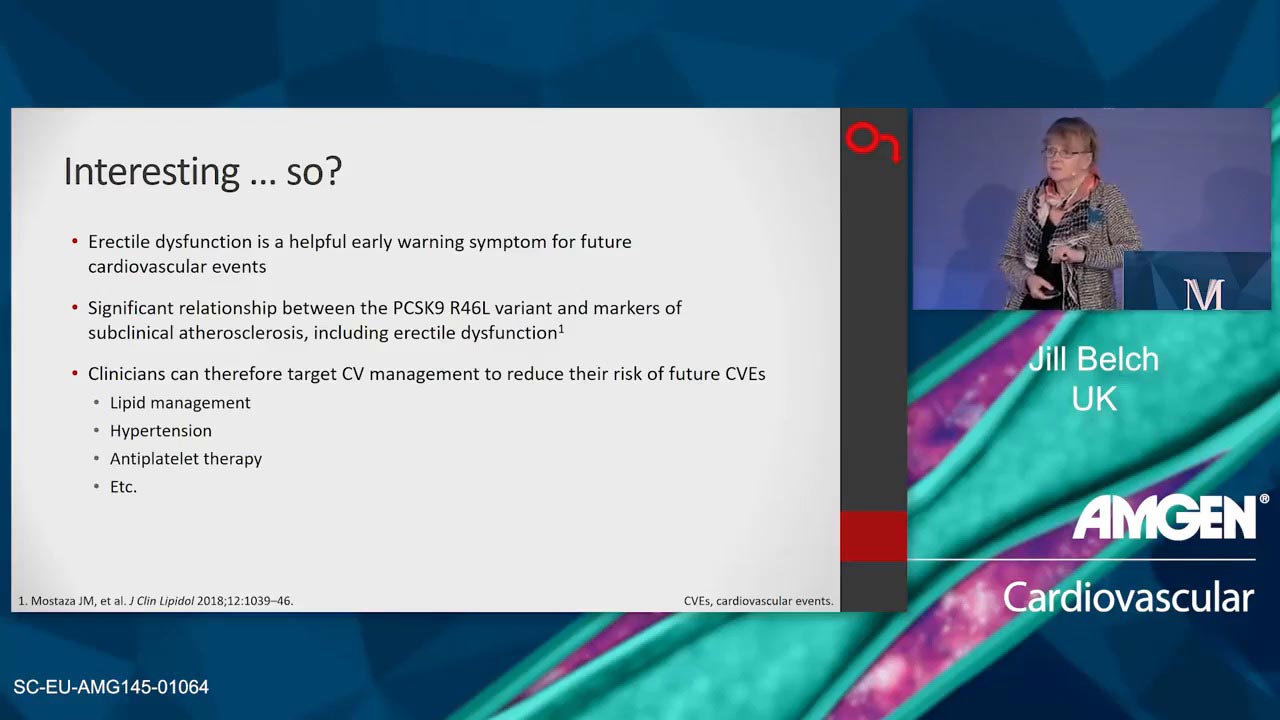 Interesting … so?

• Erectile dysfunction is a helpful early warning symptom for future cardiovascular events

• Significant relationship between the PCSK9 R46L variant and markers of subclinical atherosclerosis, including erectile dysfunction$^1$

• Clinicians can therefore target CV management to reduce their risk of future CVEs
  • Lipid management
  • Hypertension
  • Antiplatelet therapy
  • Etc.

1. Mostaza JM, et al. J Clin Lipidol 2018;12:1039–46.

CVEs, cardiovascular events.

M

Jill Belch
UK

AMGEN®

Cardiovascular

SC-EU-AMG145-01064